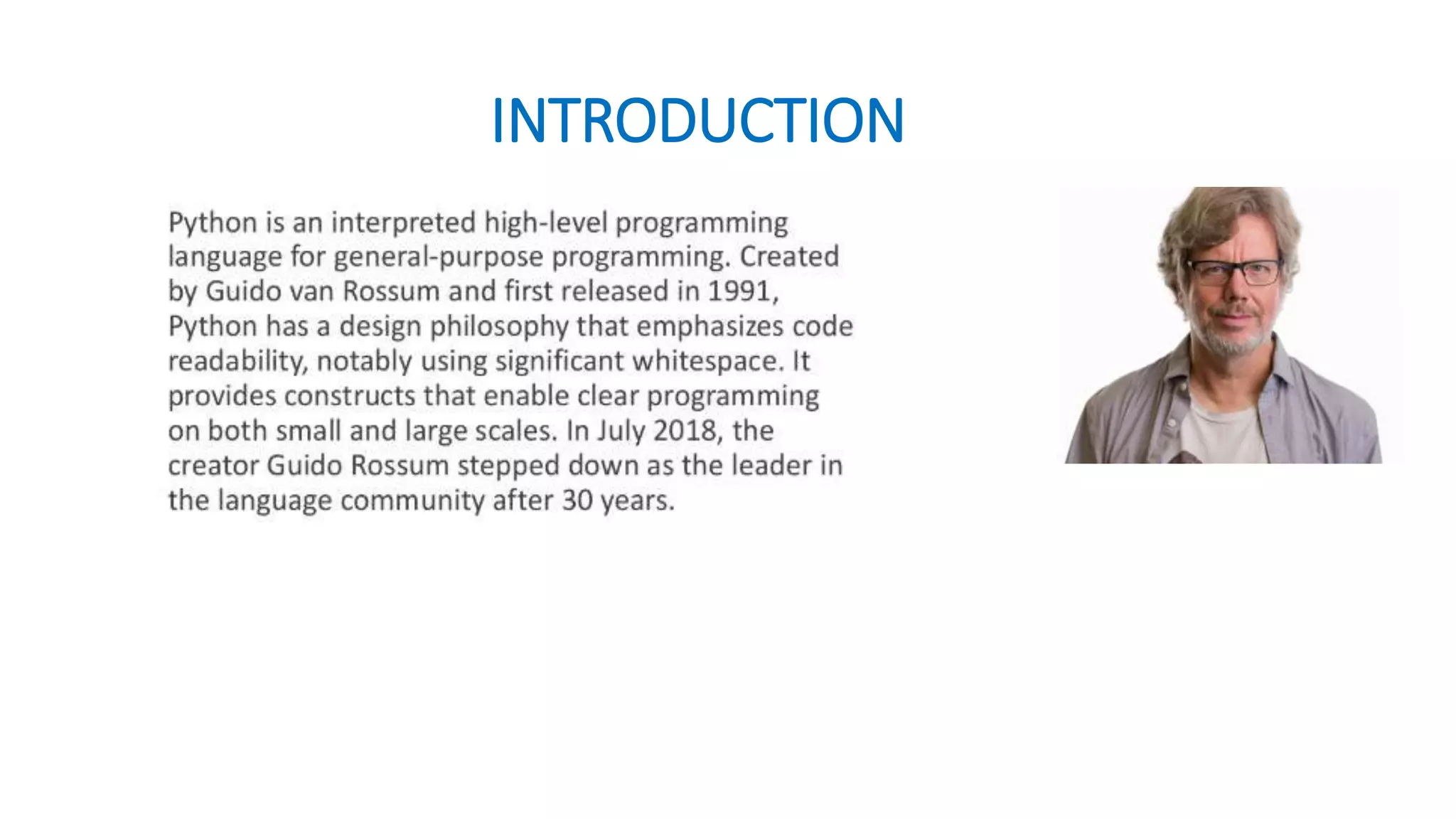 INTRODUCTION

Python is an interpreted high-level programming language for general-purpose programming. Created by Guido van Rossum and first released in 1991, Python has a design philosophy that emphasizes code readability, notably using significant whitespace. It provides constructs that enable clear programming on both small and large scales. In July 2018, the creator Guido Rossum stepped down as the leader in the language community after 30 years.